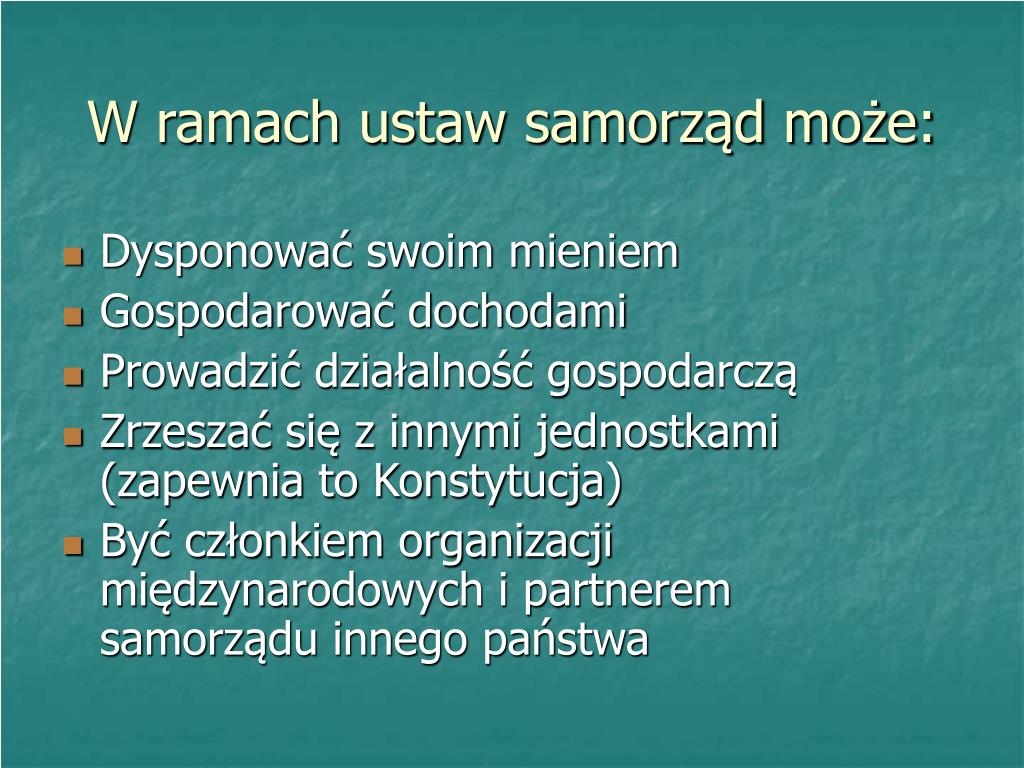 W ramach ustaw samorząd może:

- Dysponować swoim mieniem
- Gospodarować dochodami
- Prowadzić działalność gospodarczą
- Zrzeszać się z innymi jednostkami (zapewnia to Konstytucja)
- Być członkiem organizacji międzynarodowych i partnerem samorządu innego państwa